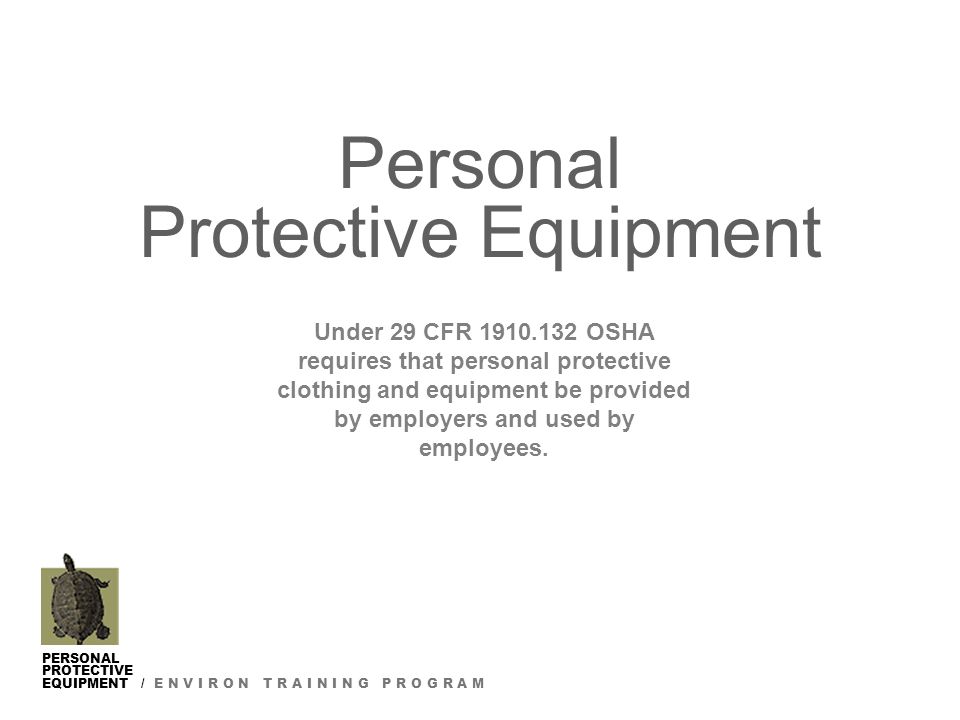 Personal
Protective Equipment

Under 29 CFR 1910.132 OSHA requires that personal protective clothing and equipment be provided by employers and used by employees.

PERSONAL PROTECTIVE EQUIPMENT / ENVIRON TRAINING PROGRAM